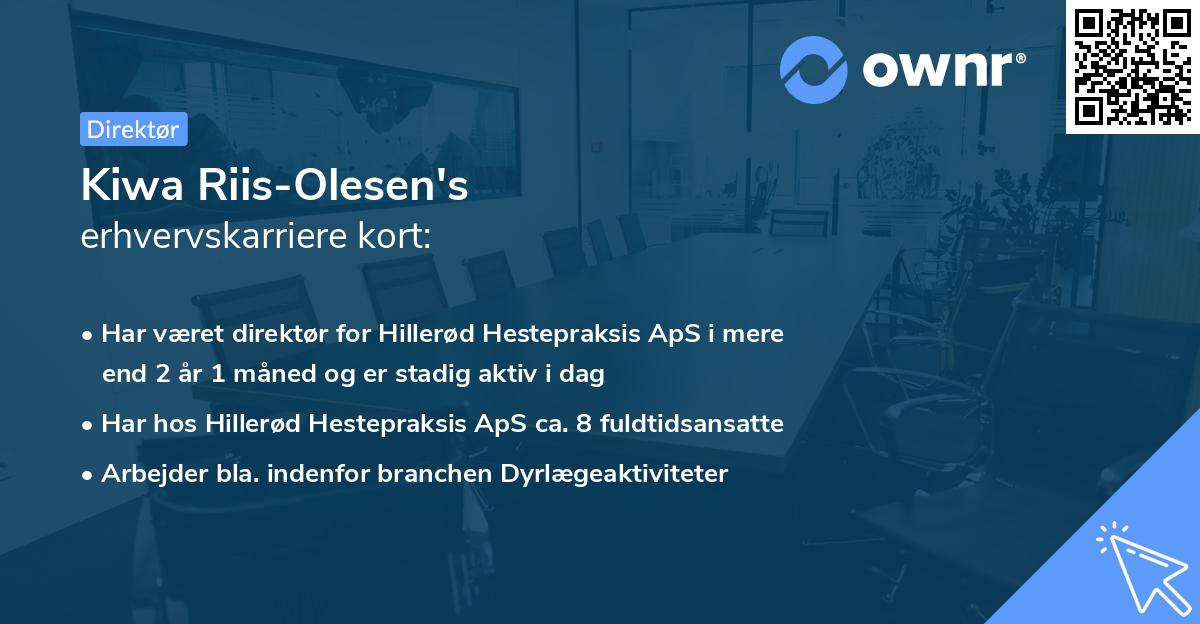 ownr®

Direktør

Kiwa Riis-Olesen's
erhvervskarriere kort:

• Har været direktør for Hillerød Hestepraksis ApS i mere end 2 år 1 måned og er stadig aktiv i dag

• Har hos Hillerød Hestepraksis ApS ca. 8 fuldtidsansatte

• Arbejder bla. indenfor branchen Dyrlægeaktiviteter